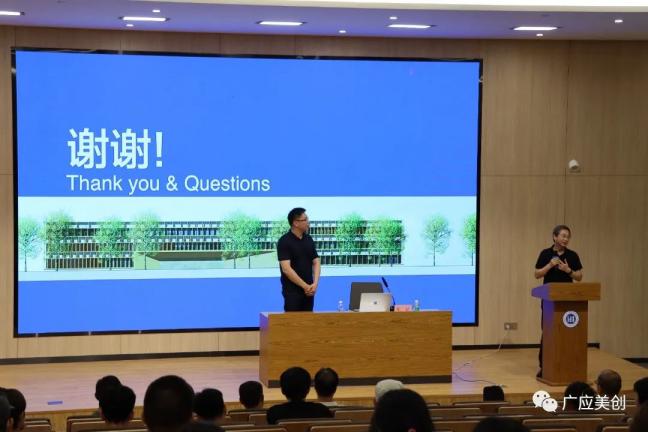 谢谢!
Thank you & Questions

广应美创